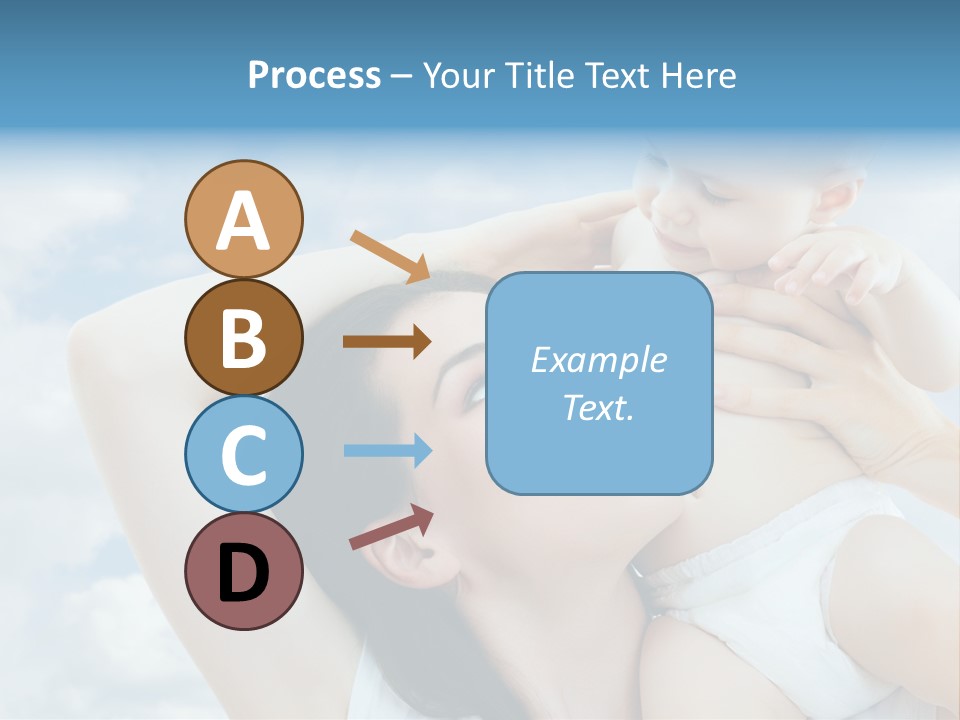 Process – Your Title Text Here

A

B

C

D

Example Text.